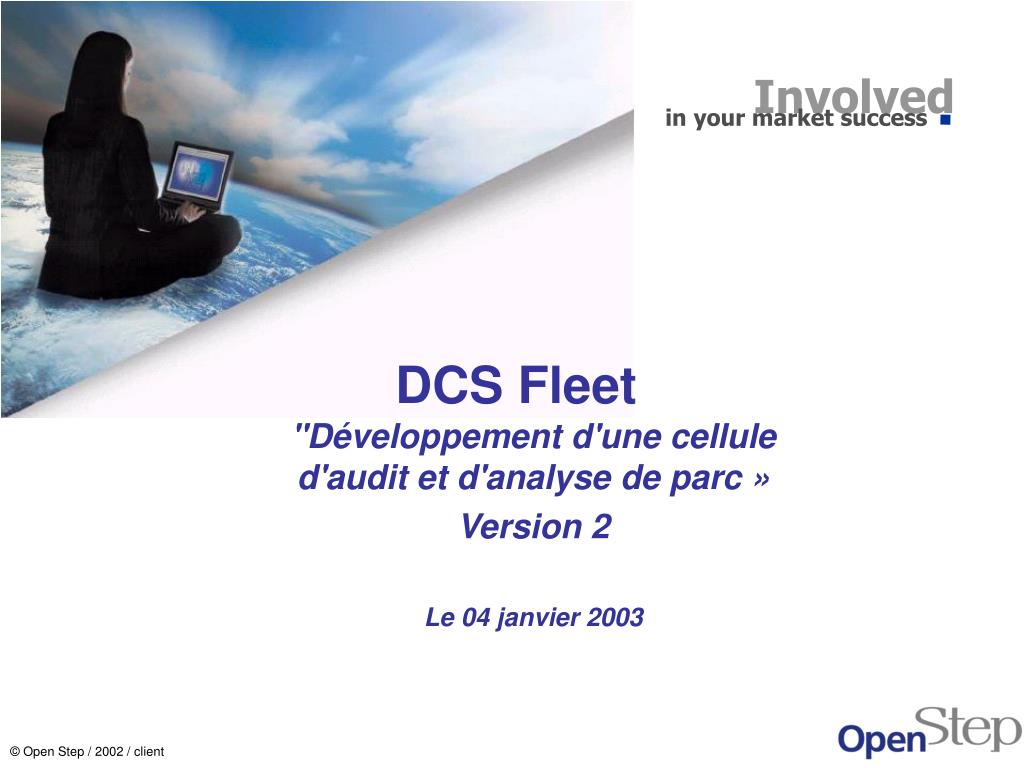 Involved
in your market success

DCS Fleet
"Développement d'une cellule d'audit et d'analyse de parc »
Version 2

Le 04 janvier 2003

© Open Step / 2002 / client

OpenStep